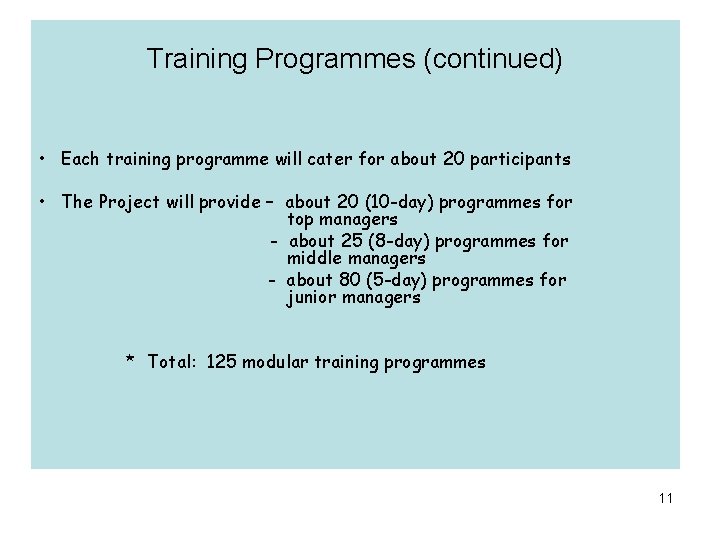 Training Programmes (continued)

• Each training programme will cater for about 20 participants

• The Project will provide – about 20 (10-day) programmes for top managers
- about 25 (8-day) programmes for middle managers
- about 80 (5-day) programmes for junior managers

* Total: 125 modular training programmes

11